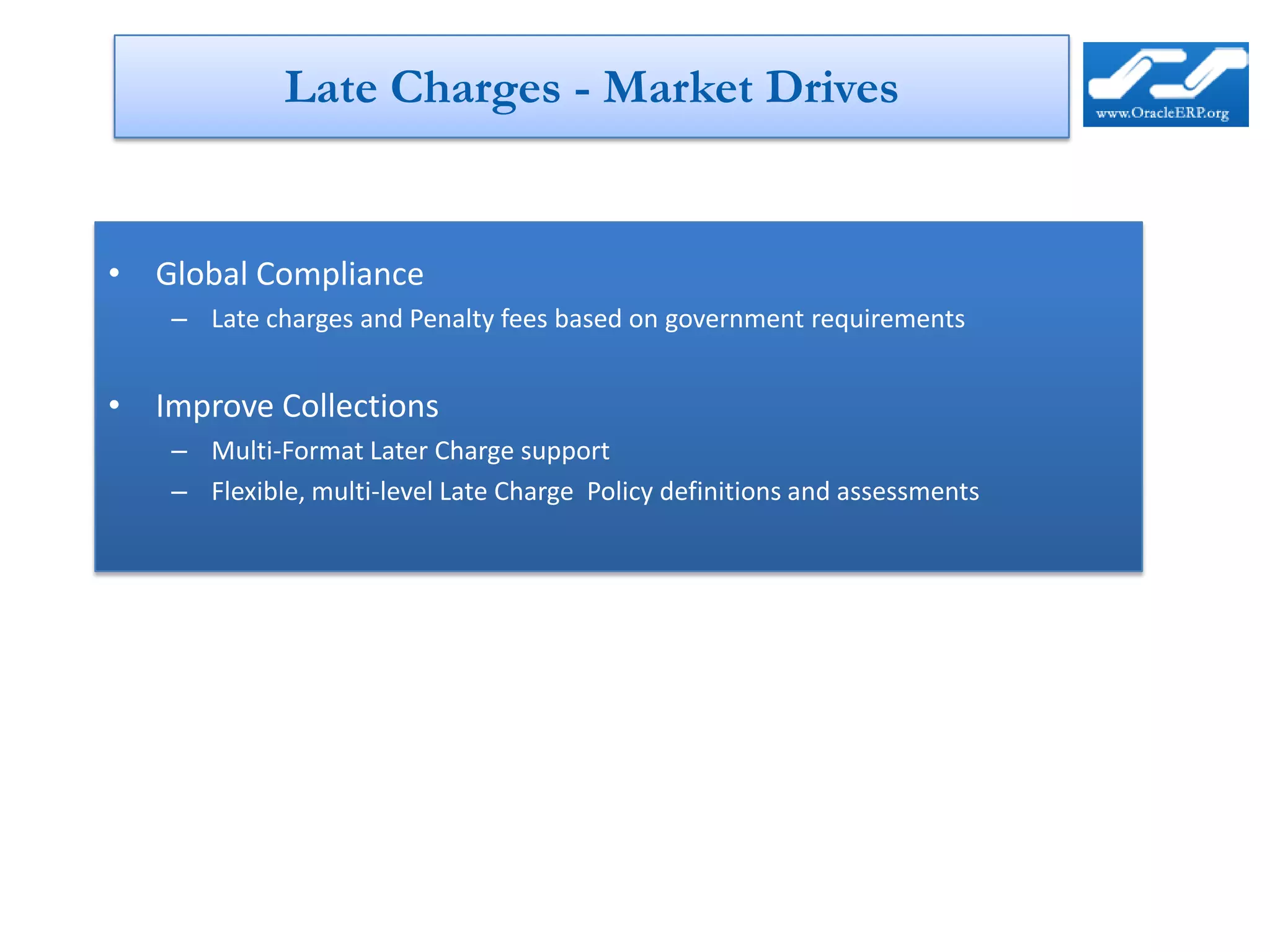 Late Charges - Market Drives

www.OracleERP.org

• Global Compliance
– Late charges and Penalty fees based on government requirements

• Improve Collections
– Multi-Format Later Charge support
– Flexible, multi-level Late Charge Policy definitions and assessments